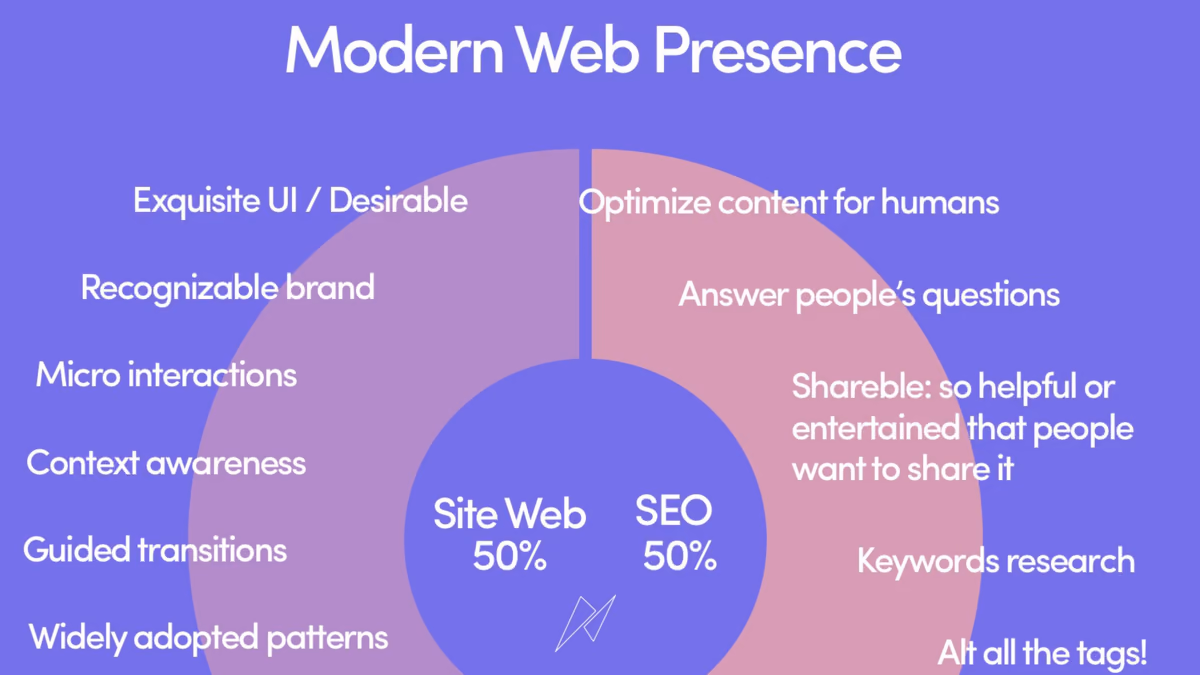 Modern Web Presence

Exquisite UI / Desirable

Recognizable brand

Micro interactions

Context awareness

Guided transitions

Widely adopted patterns

Optimize content for humans

Answer people's questions

Shareble: so helpful or entertained that people want to share it

Keywords research

Alt all the tags!

Site Web
50%

SEO
50%